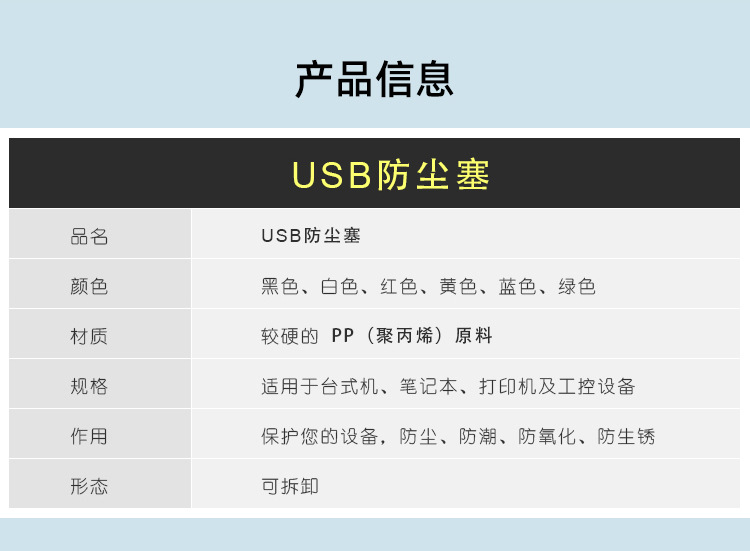 产品信息

USB防尘塞

| 品名 | USB防尘塞 |
|---|---|
| 颜色 | 黑色、白色、红色、黄色、蓝色、绿色 |
| 材质 | 较硬的 PP（聚丙烯）原料 |
| 规格 | 适用于台式机、笔记本、打印机及工控设备 |
| 作用 | 保护您的设备，防尘、防潮、防氧化、防生锈 |
| 形态 | 可拆卸 |